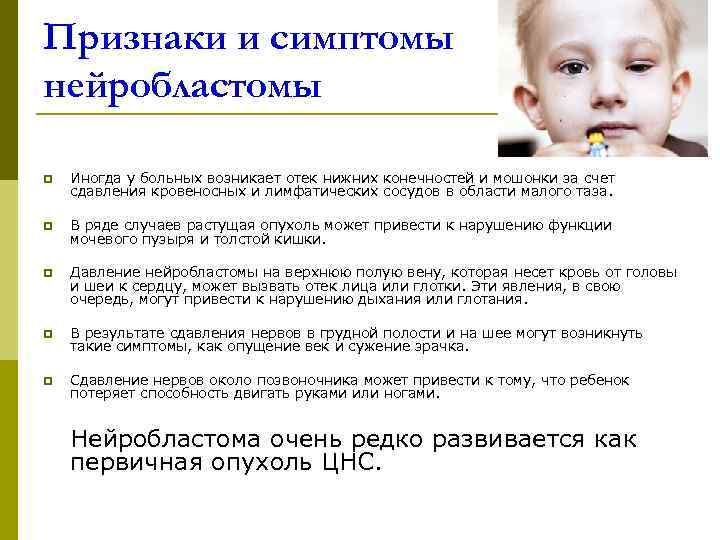 Признаки и симптомы нейробластомы

Иногда у больных возникает отек нижних конечностей и мошонки за счет сдавления кровеносных и лимфатических сосудов в области малого таза.

В ряде случаев растущая опухоль может привести к нарушению функции мочевого пузыря и толстой кишки.

Давление нейробластомы на верхнюю полую вену, которая несет кровь от головы и шеи к сердцу, может вызвать отек лица или глотки. Эти явления, в свою очередь, могут привести к нарушению дыхания или глотания.

В результате сдавления нервов в грудной полости и на шее могут возникнуть такие симптомы, как опущение век и сужение зрачка.

Сдавление нервов около позвоночника может привести к тому, что ребенок потеряет способность двигать руками или ногами.

Нейробластома очень редко развивается как первичная опухоль ЦНС.